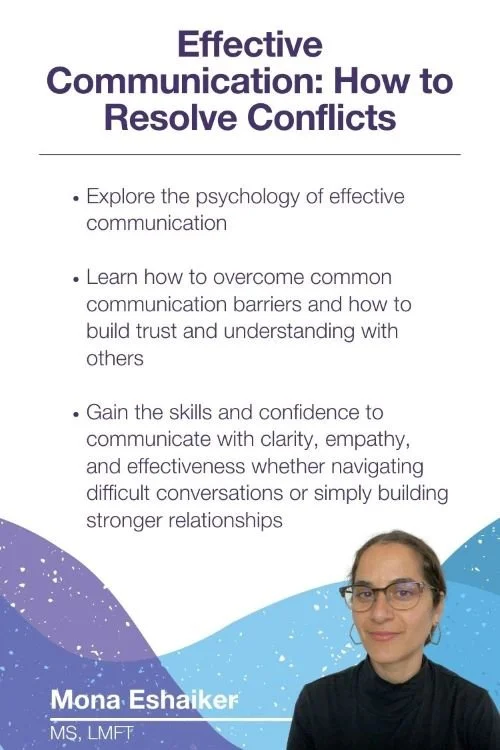 Effective Communication: How to Resolve Conflicts

• Explore the psychology of effective communication

• Learn how to overcome common communication barriers and how to build trust and understanding with others

• Gain the skills and confidence to communicate with clarity, empathy, and effectiveness whether navigating difficult conversations or simply building stronger relationships

Mona Eshaiker
MS, LMFT